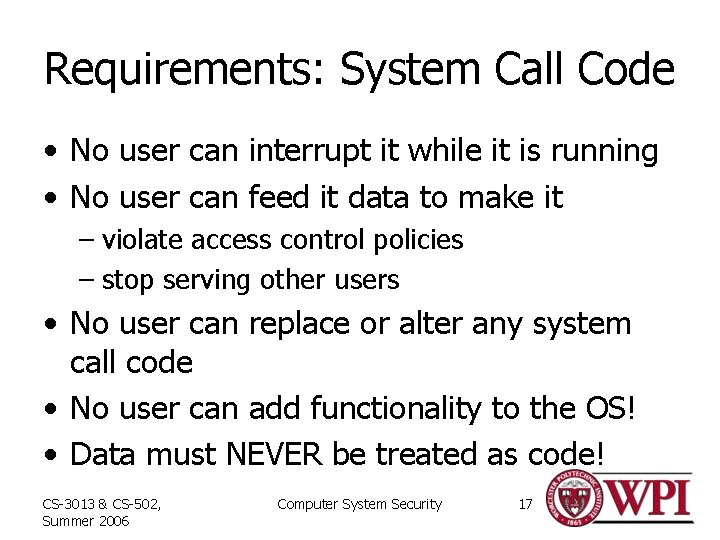 Requirements: System Call Code

• No user can interrupt it while it is running
• No user can feed it data to make it
  – violate access control policies
  – stop serving other users
• No user can replace or alter any system call code
• No user can add functionality to the OS!
• Data must NEVER be treated as code!

CS-3013 & CS-502, Summer 2006

Computer System Security

17

WORCESTER POLYTECHNIC INSTITUTE 1865

WPI